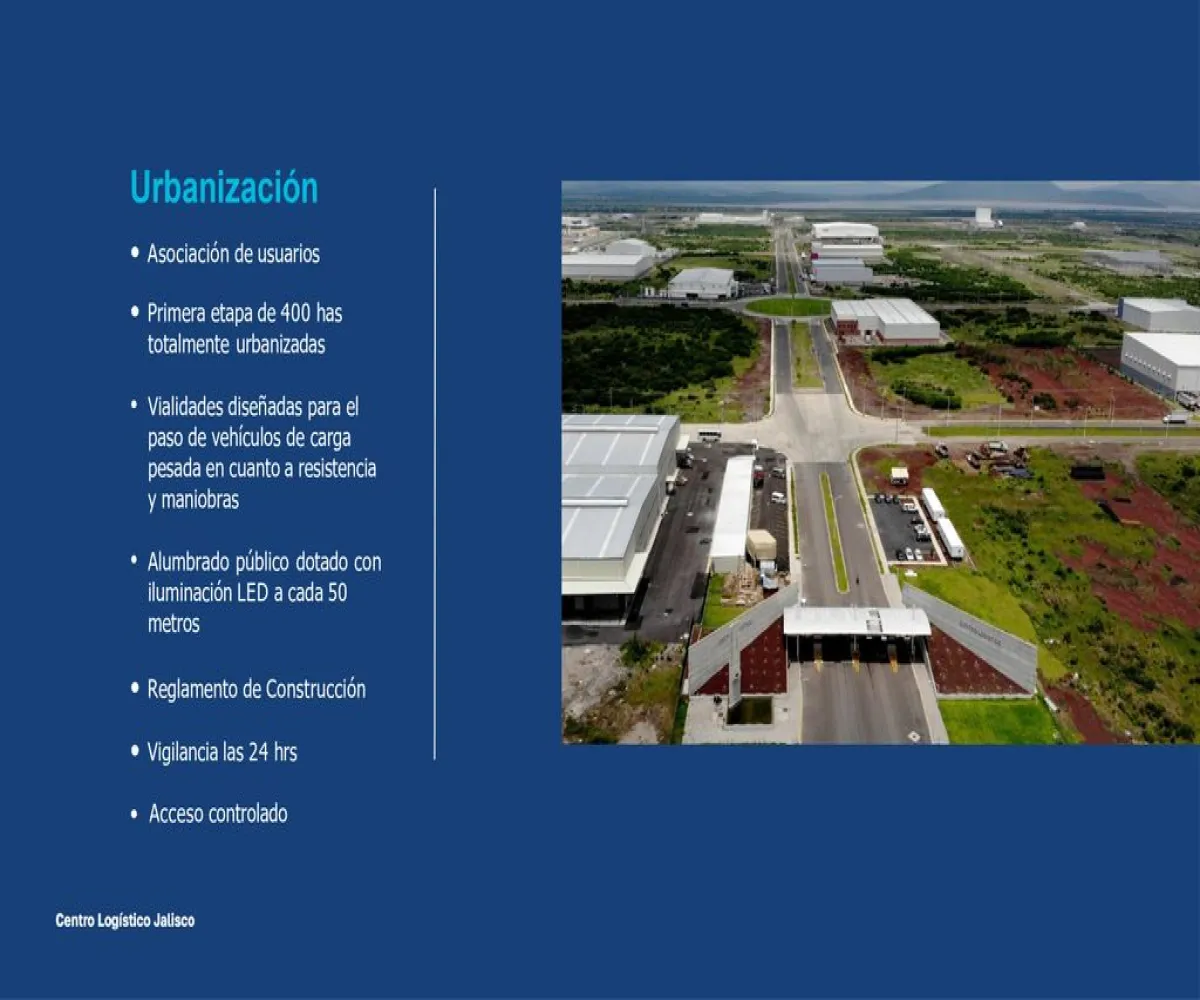 Urbanización

• Asociación de usuarios

• Primera etapa de 400 has totalmente urbanizadas

• Vialidades diseñadas para el paso de vehículos de carga pesada en cuanto a resistencia y maniobras

• Alumbrado público dotado con iluminación LED a cada 50 metros

• Reglamento de Construcción

• Vigilancia las 24 hrs

• Acceso controlado

Centro Logístico Jalisco